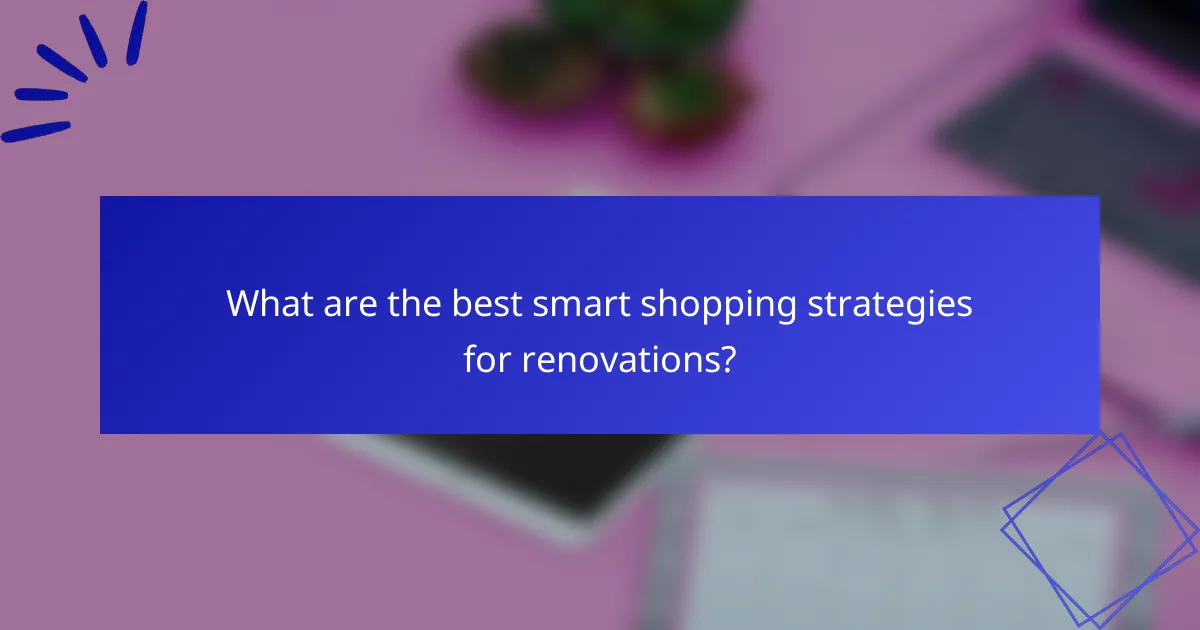 What are the best smart shopping strategies for renovations?